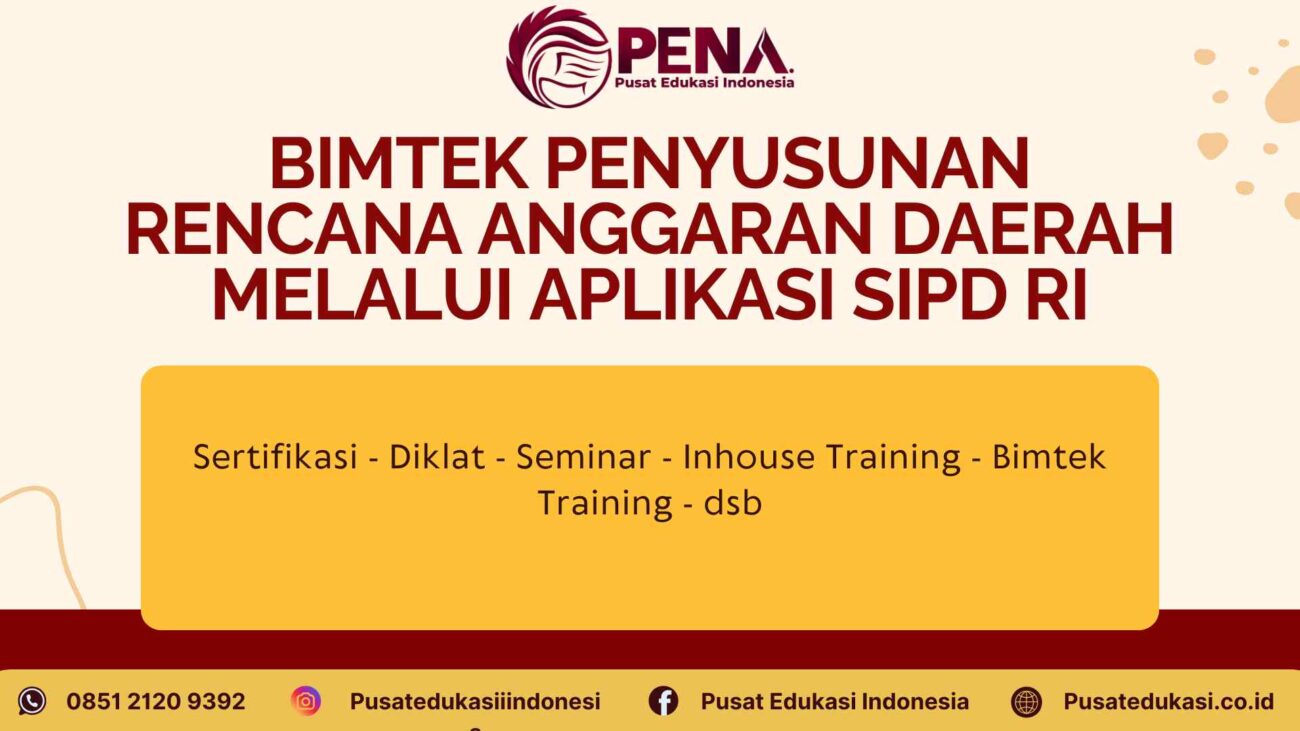 PENA.
Pusat Edukasi Indonesia

BIMTEK PENYUSUNAN RENCANA ANGGARAN DAERAH MELALUI APLIKASI SIPD RI

Sertifikasi - Diklat - Seminar - Inhouse Training - Bimtek Training - dsb

0851 2120 9392
Pusatedukasiiindonesi
Pusat Edukasi Indonesia
Pusatedukasi.co.id